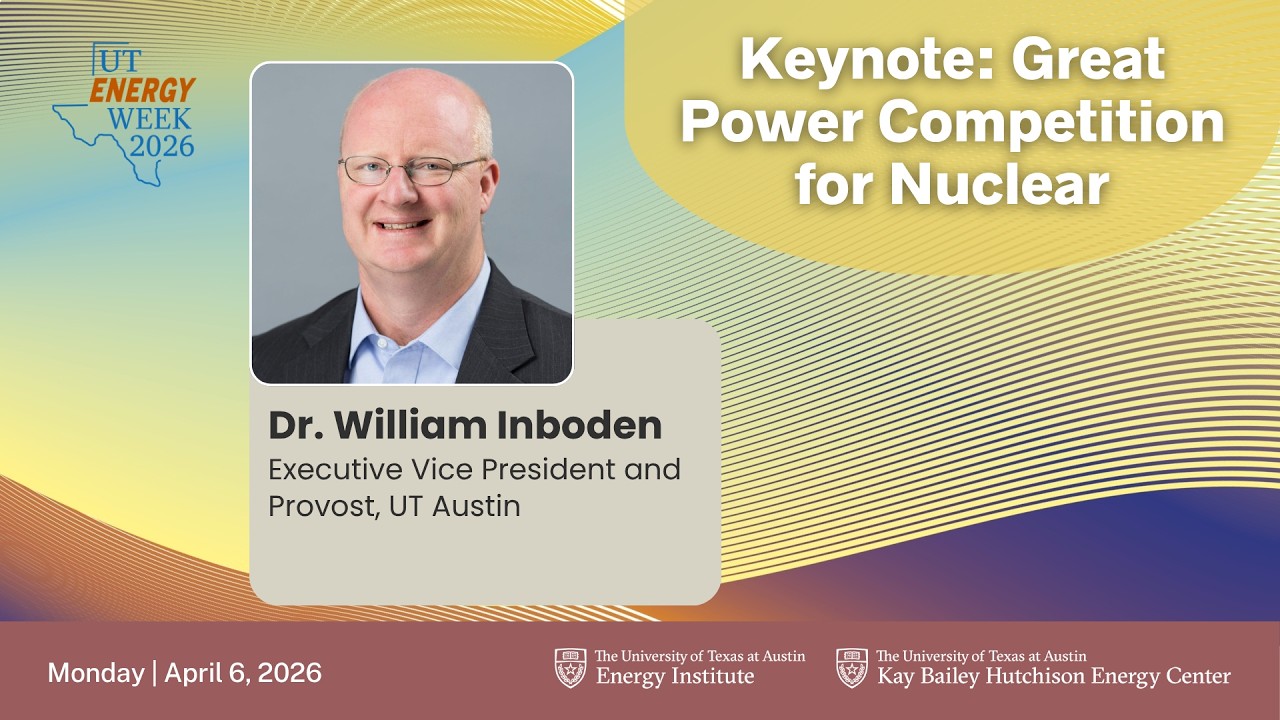 UT ENERGY WEEK 2026

Keynote: Great Power Competition for Nuclear

Dr. William Inboden
Executive Vice President and Provost, UT Austin

Monday | April 6, 2026

The University of Texas at Austin
Energy Institute

The University of Texas at Austin
Kay Bailey Hutchison Energy Center